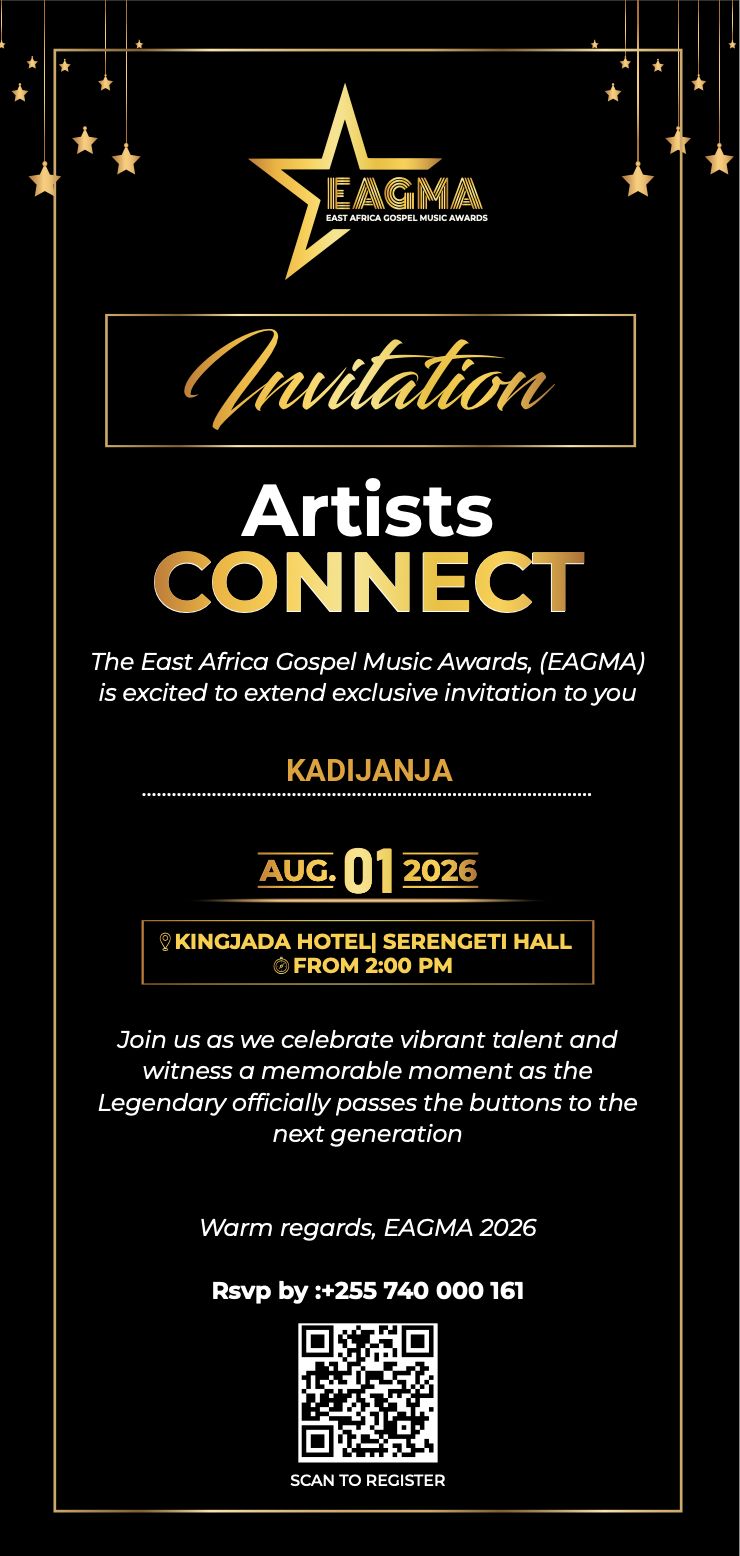 EAGMA
EAST AFRICA GOSPEL MUSIC AWARDS

Invitation

Artists
CONNECT

The East Africa Gospel Music Awards, (EAGMA) is excited to extend exclusive invitation to you

KADIJANJA

AUG. 01 2026

KINGJADA HOTEL| SERENGETI HALL
FROM 2:00 PM

Join us as we celebrate vibrant talent and witness a memorable moment as the Legendary officially passes the buttons to the next generation

Warm regards, EAGMA 2026

Rsvp by :+255 740 000 161

SCAN TO REGISTER